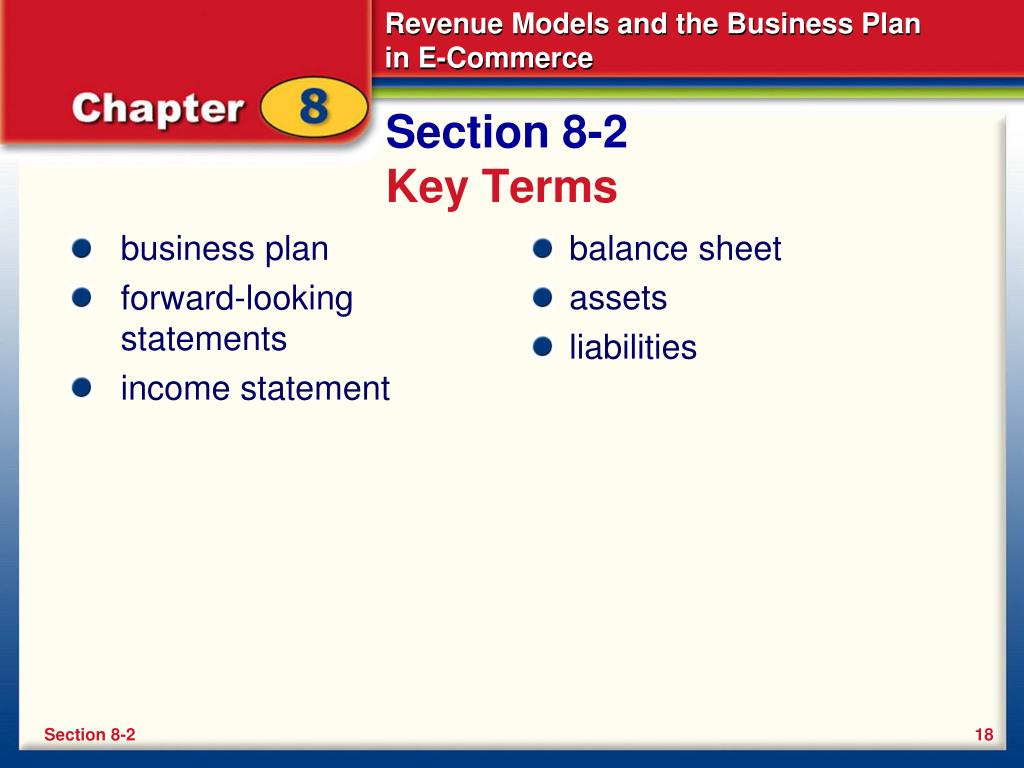 Chapter 8

Revenue Models and the Business Plan in E-Commerce

Section 8-2
Key Terms

- business plan
- forward-looking statements
- income statement

- balance sheet
- assets
- liabilities

Section 8-2

18